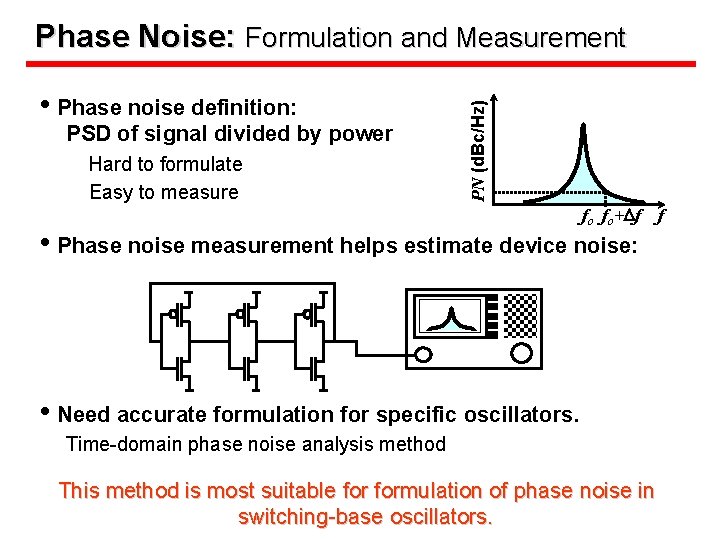 Phase Noise: Formulation and Measurement

• Phase noise definition:
PSD of signal divided by power
Hard to formulate
Easy to measure

$PN$ (dBc/Hz)

$f_o$ $f_o+\Delta f$ $f$

• Phase noise measurement helps estimate device noise:

• Need accurate formulation for specific oscillators.
Time-domain phase noise analysis method

This method is most suitable for formulation of phase noise in switching-base oscillators.